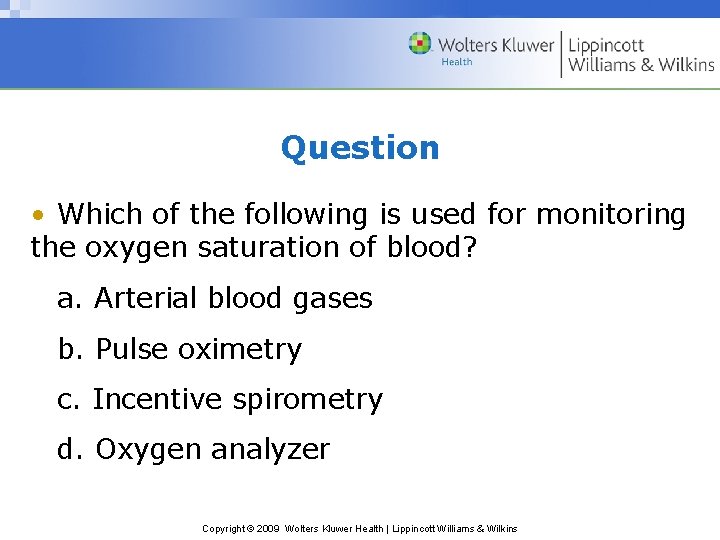 Wolters Kluwer Health | Lippincott Williams & Wilkins

Question

• Which of the following is used for monitoring the oxygen saturation of blood?

a. Arterial blood gases

b. Pulse oximetry

c. Incentive spirometry

d. Oxygen analyzer

Copyright © 2009 Wolters Kluwer Health | Lippincott Williams & Wilkins